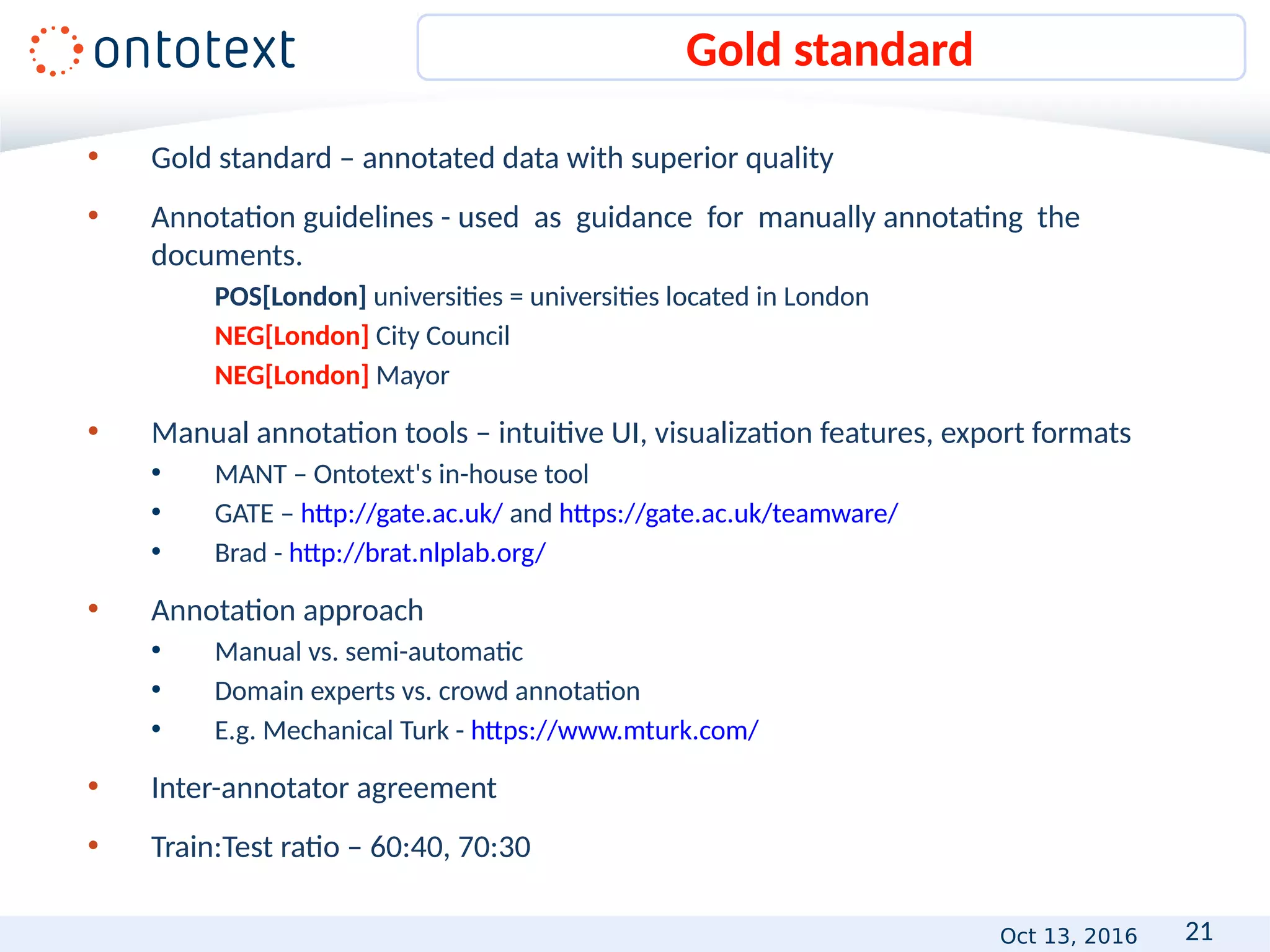 ontotext

Gold standard

• Gold standard – annotated data with superior quality

• Annotation guidelines - used as guidance for manually annotating the documents.

POS[London] universities = universities located in London

NEG[London] City Council

NEG[London] Mayor

• Manual annotation tools – intuitive UI, visualization features, export formats

• MANT – Ontotext's in-house tool

• GATE – http://gate.ac.uk/ and https://gate.ac.uk/teamware/

• Brad - http://brat.nlplab.org/

• Annotation approach

• Manual vs. semi-automatic

• Domain experts vs. crowd annotation

• E.g. Mechanical Turk - https://www.mturk.com/

• Inter-annotator agreement

• Train:Test ratio – 60:40, 70:30

Oct 13, 2016 21